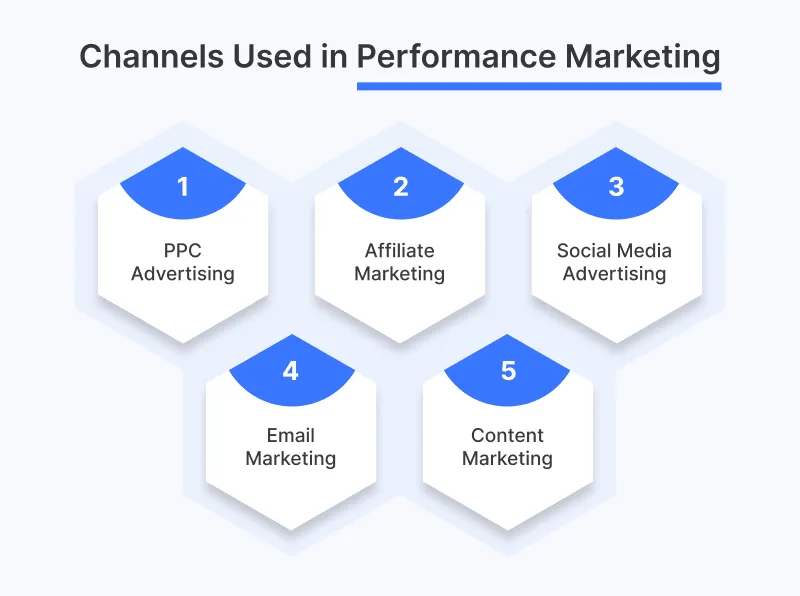 Channels Used in Performance Marketing

1
PPC Advertising

2
Affiliate Marketing

3
Social Media Advertising

4
Email Marketing

5
Content Marketing